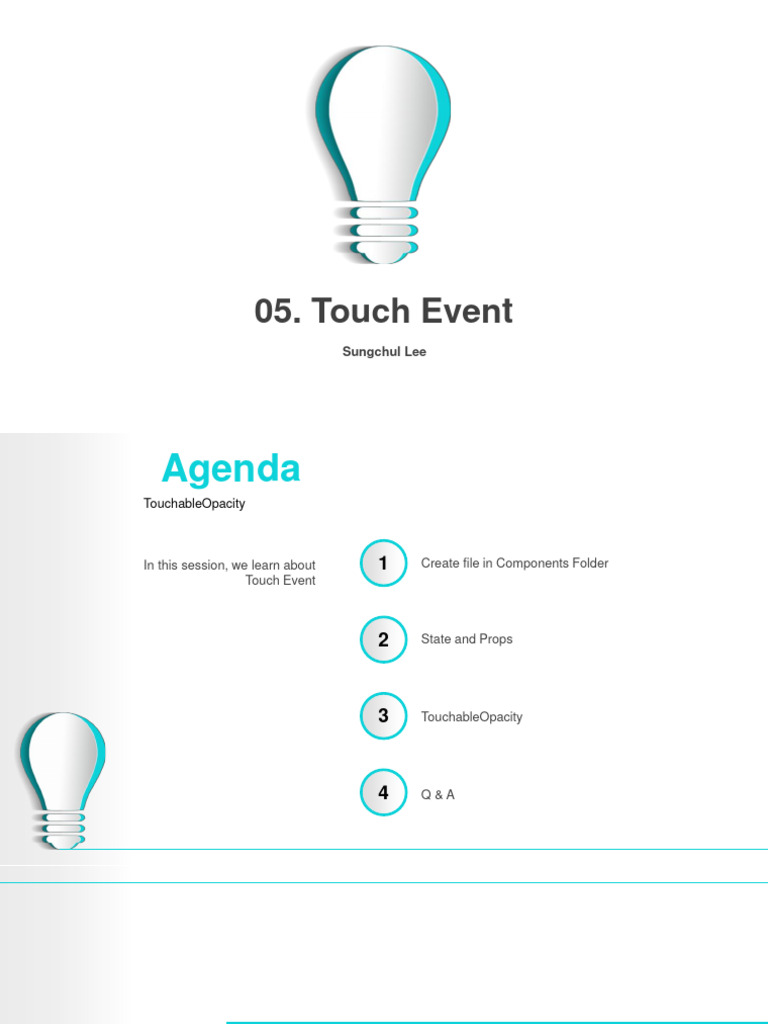 05. Touch Event

Sungchul Lee

Agenda

TouchableOpacity

In this session, we learn about Touch Event

1 Create file in Components Folder

2 State and Props

3 TouchableOpacity

4 Q & A